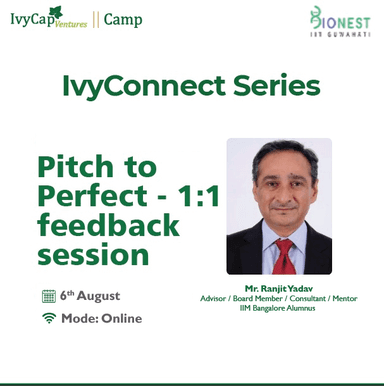 IvyCap Ventures || Camp

BIONEST
IIT GUWAHATI

IvyConnect Series

Pitch to Perfect - 1:1 feedback session

6th August

Mode: Online

Mr. Ranjit Yadav
Advisor / Board Member / Consultant / Mentor
IIM Bangalore Alumnus